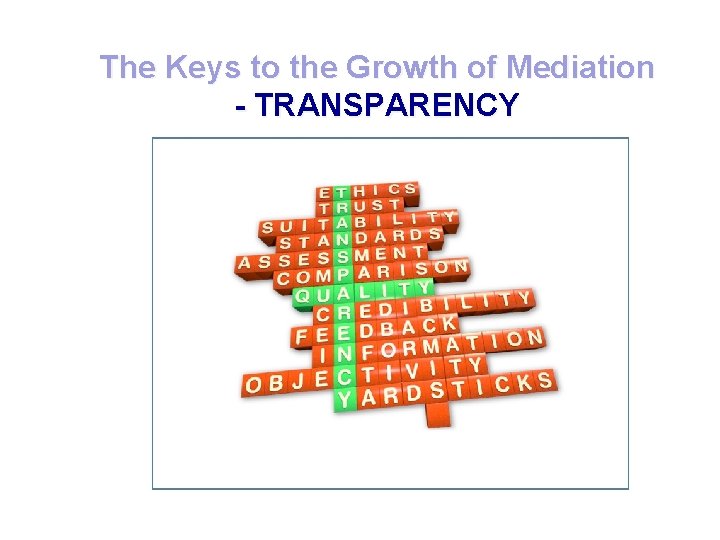 The Keys to the Growth of Mediation
- TRANSPARENCY

ETHICS
TRUST
SUITABILITY
STANDARDS
ASSESSMENT
COMPARISON
QUALITY
CREDIBILITY
FEEDBACK
INFORMATION
OBJECTIVITY
YARDSTICKS